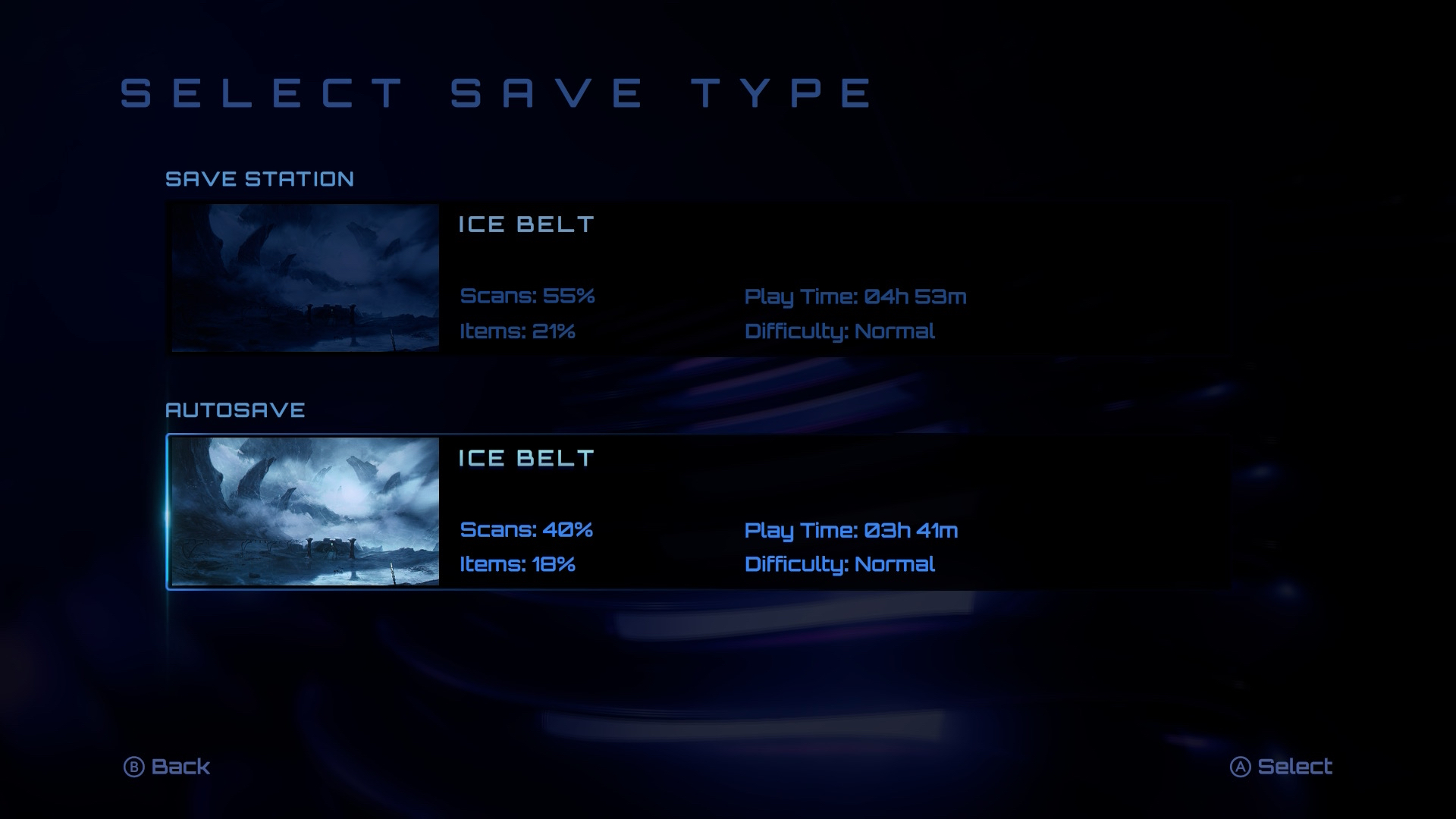 SELECT SAVE TYPE

SAVE STATION

ICE BELT

Scans: 55%
Items: 21%

Play Time: 04h 53m
Difficulty: Normal

AUTOSAVE

ICE BELT

Scans: 40%
Items: 18%

Play Time: 03h 41m
Difficulty: Normal

Ⓑ Back

Ⓐ Select